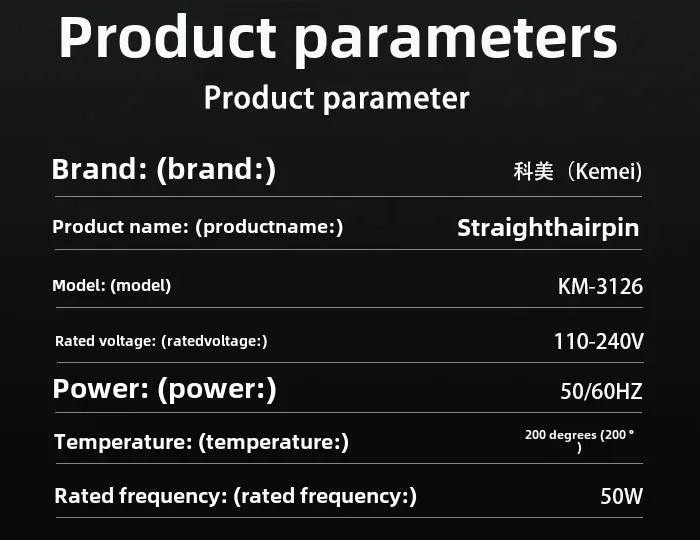 Product parameters

Product parameter

| Brand: (brand:) | 科美（Kemei) |
|---|---|
| Product name: (productname:) | Straighthairpin |
| Model: (model) | KM-3126 |
| Rated voltage: (ratedvoltage:) | 110-240V |
| Power: (power:) | 50/60HZ |
| Temperature: (temperature:) | 200 degrees (200 ° ) |
| Rated frequency: (rated frequency:) | 50W |